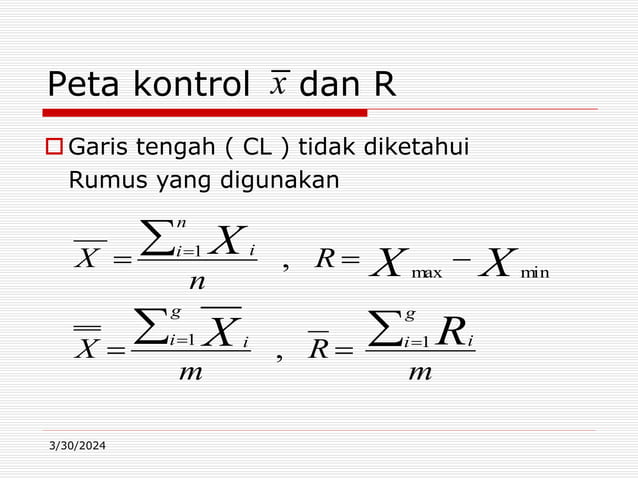 Peta kontrol $\bar{x}$ dan R

Garis tengah ( CL ) tidak diketahui
Rumus yang digunakan

$\overline{X} = \frac{\sum_{i=1}^{n} X_i}{n}$ , $R = X_{\max} - X_{\min}$

$\overline{\overline{X}} = \frac{\sum_{i=1}^{g} \overline{X}_i}{m}$ , $\overline{R} = \frac{\sum_{i=1}^{g} R_i}{m}$

3/30/2024